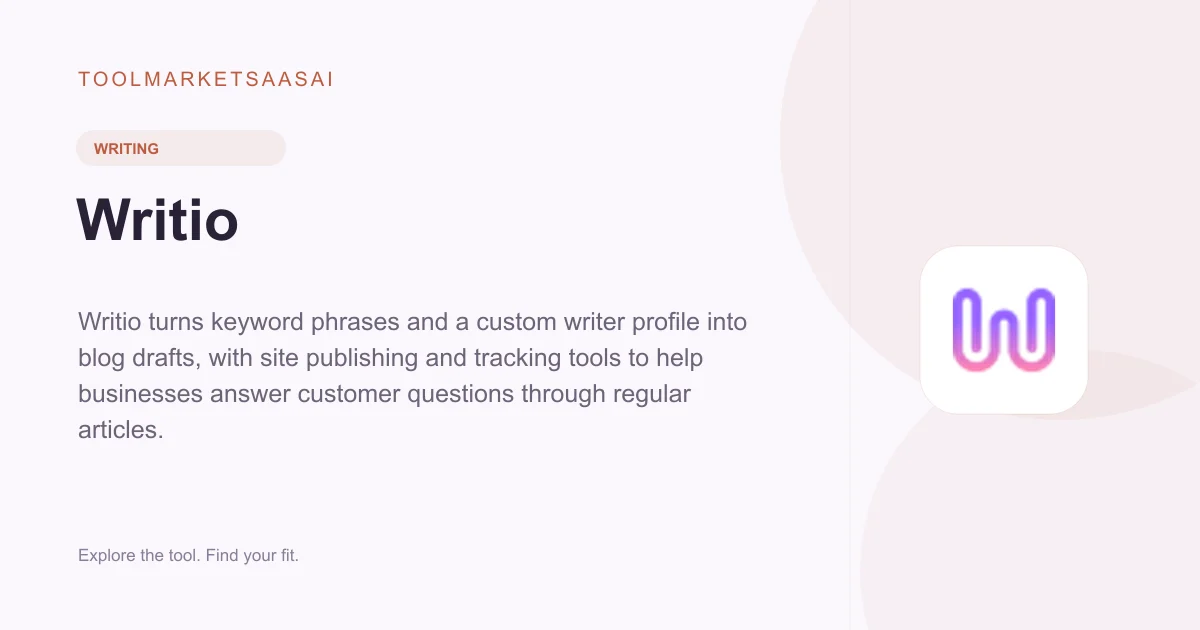 TOOLMARKETSAASAI

WRITING

Writio

Writio turns keyword phrases and a custom writer profile into blog drafts, with site publishing and tracking tools to help businesses answer customer questions through regular articles.

Explore the tool. Find your fit.